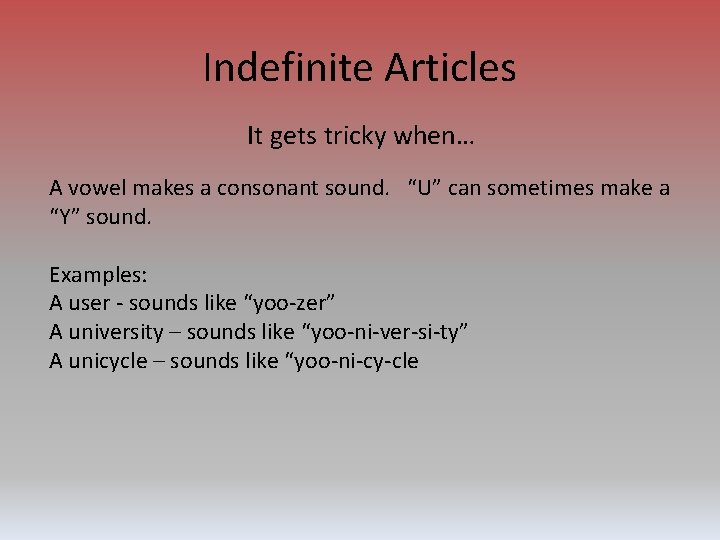 Indefinite Articles

It gets tricky when…

A vowel makes a consonant sound. “U” can sometimes make a “Y” sound.

Examples:
A user - sounds like “yoo-zer”
A university – sounds like “yoo-ni-ver-si-ty”
A unicycle – sounds like “yoo-ni-cy-cle